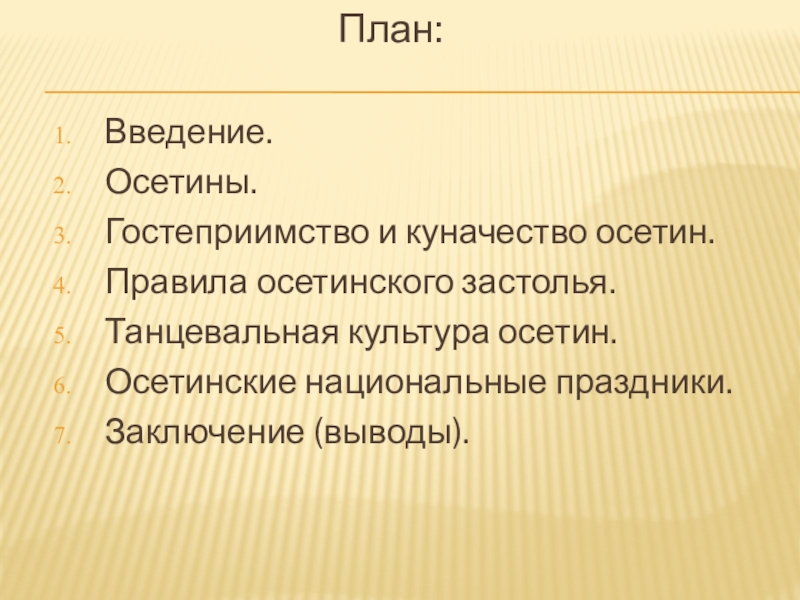 План:

1. Введение.
2. Осетины.
3. Гостеприимство и куначество осетин.
4. Правила осетинского застолья.
5. Танцевальная культура осетин.
6. Осетинские национальные праздники.
7. Заключение (выводы).